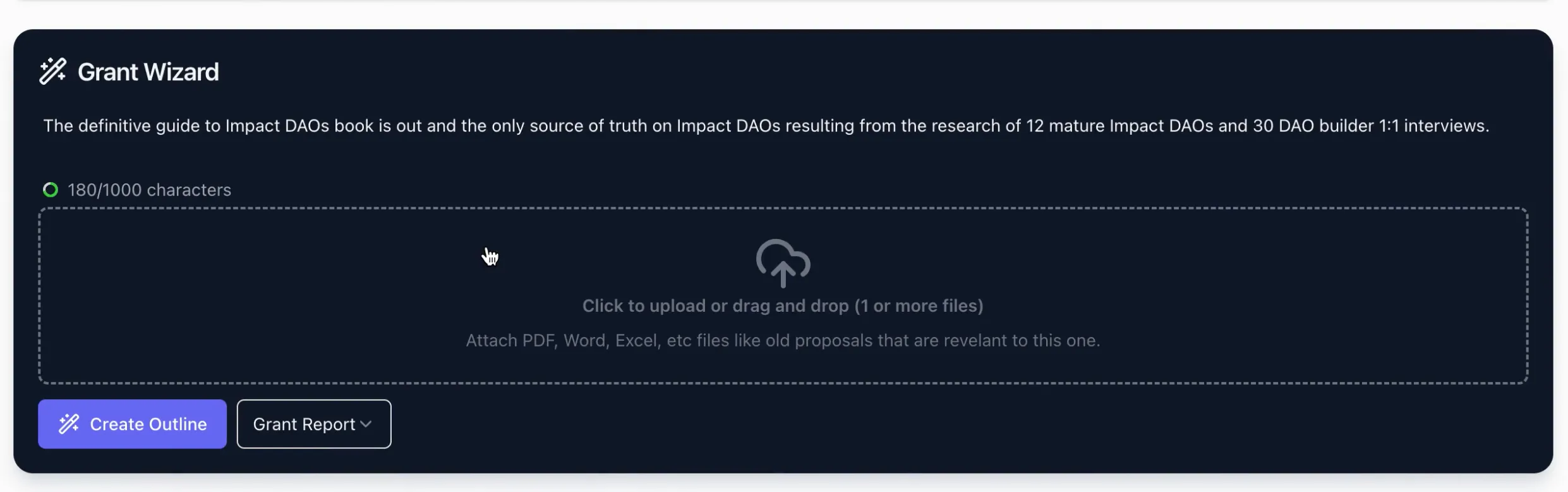 Grant Wizard

The definitive guide to Impact DAOs book is out and the only source of truth on Impact DAOs resulting from the research of 12 mature Impact DAOs and 30 DAO builder 1:1 interviews.

180/1000 characters

Click to upload or drag and drop (1 or more files)

Attach PDF, Word, Excel, etc files like old proposals that are revelant to this one.

Create Outline

Grant Report